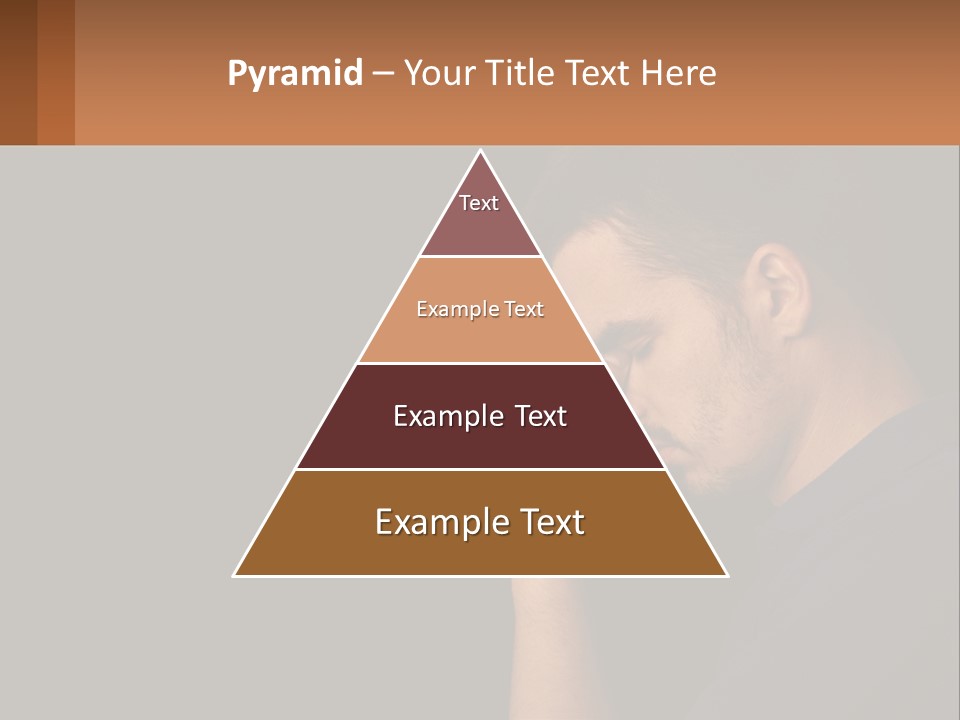 Pyramid – Your Title Text Here

Text

Example Text

Example Text

Example Text